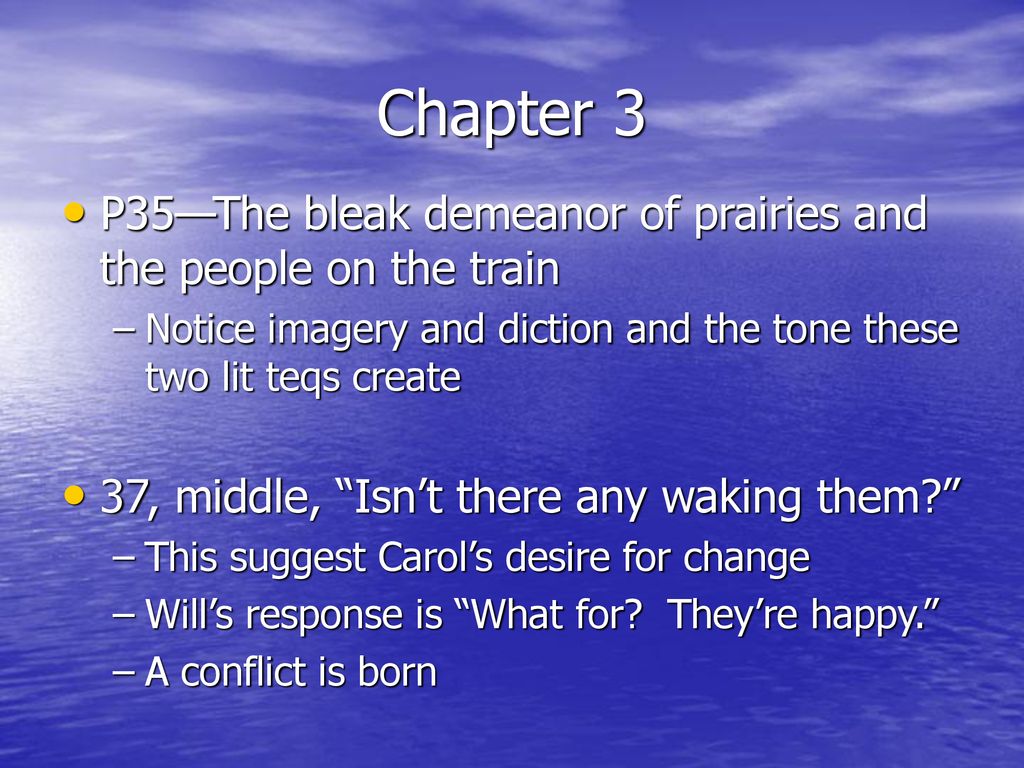 Chapter 3

• P35—The bleak demeanor of prairies and the people on the train
– Notice imagery and diction and the tone these two lit teqs create

• 37, middle, “Isn’t there any waking them?”
– This suggest Carol’s desire for change
– Will’s response is “What for? They’re happy.”
– A conflict is born